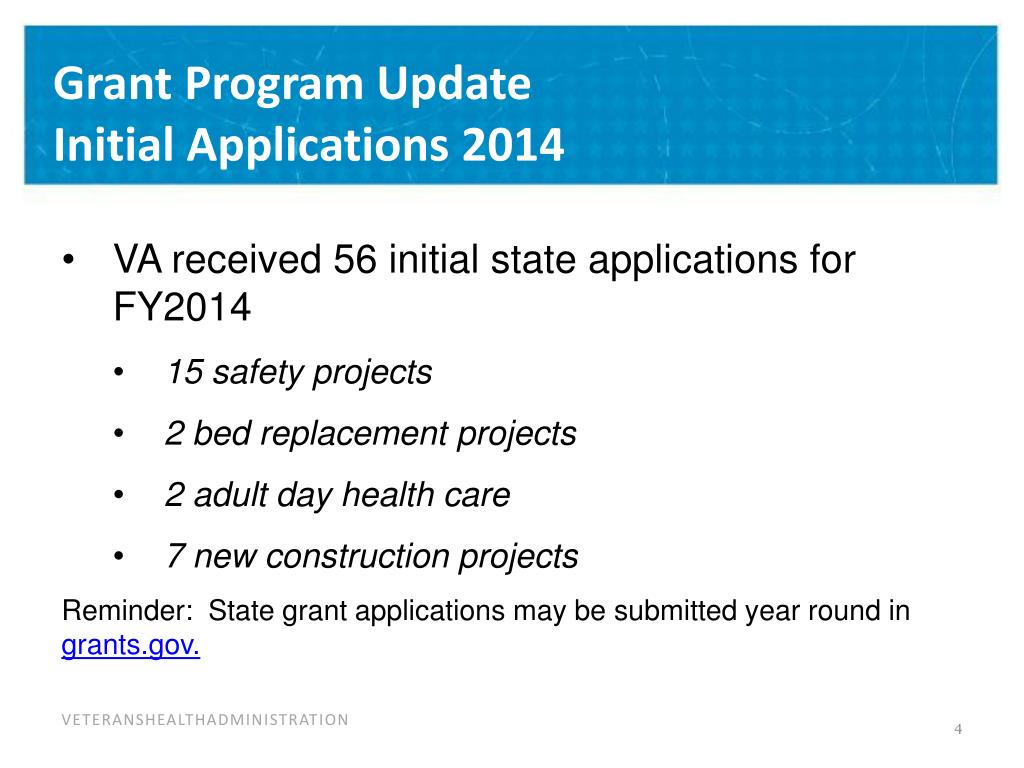 Grant Program Update
Initial Applications 2014

• VA received 56 initial state applications for FY2014

• 15 safety projects
• 2 bed replacement projects
• 2 adult day health care
• 7 new construction projects

Reminder: State grant applications may be submitted year round in grants.gov.

VETERANSHEALTHADMINISTRATION

4